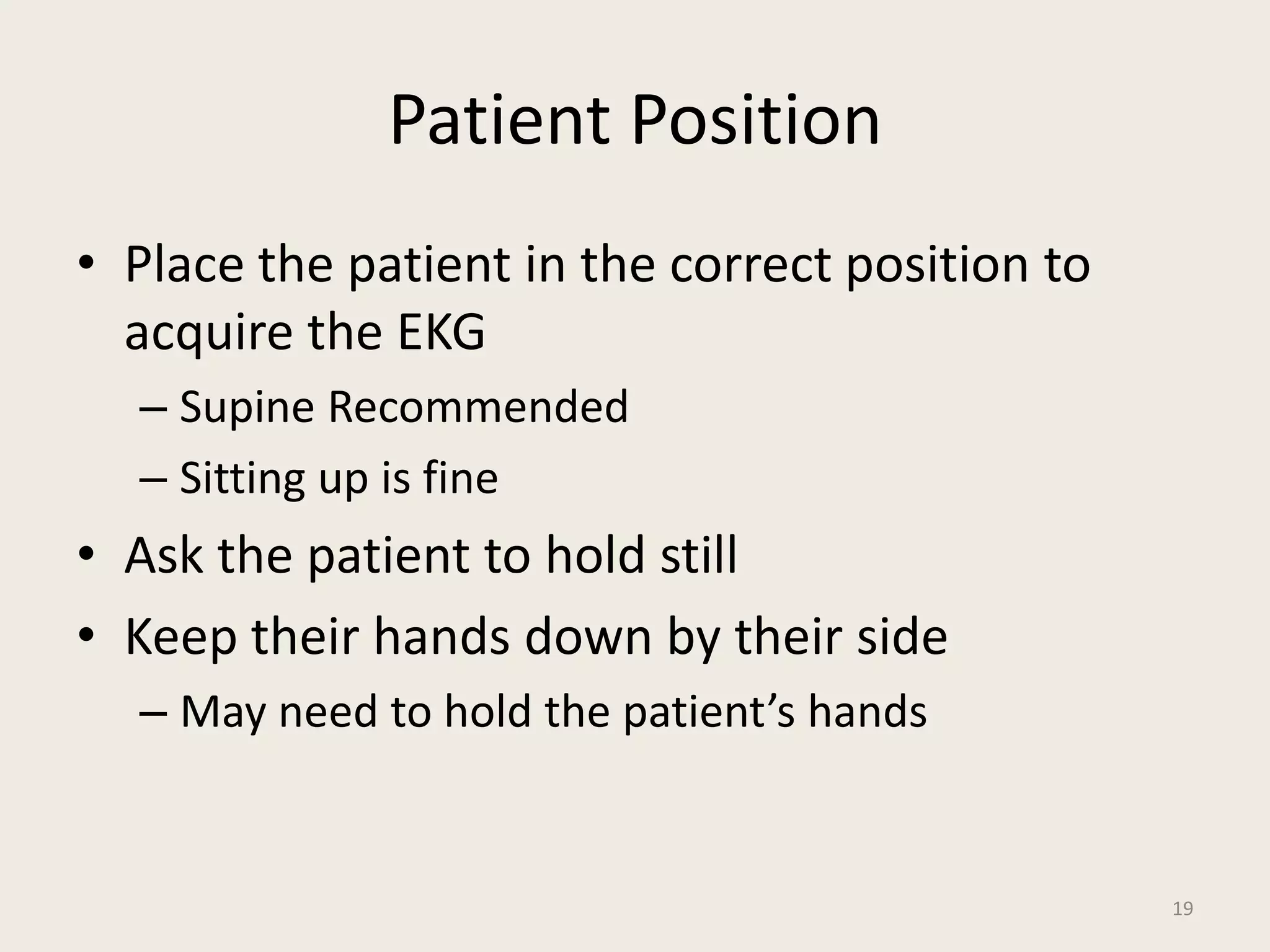 Patient Position

• Place the patient in the correct position to acquire the EKG
– Supine Recommended
– Sitting up is fine
• Ask the patient to hold still
• Keep their hands down by their side
– May need to hold the patient’s hands

19